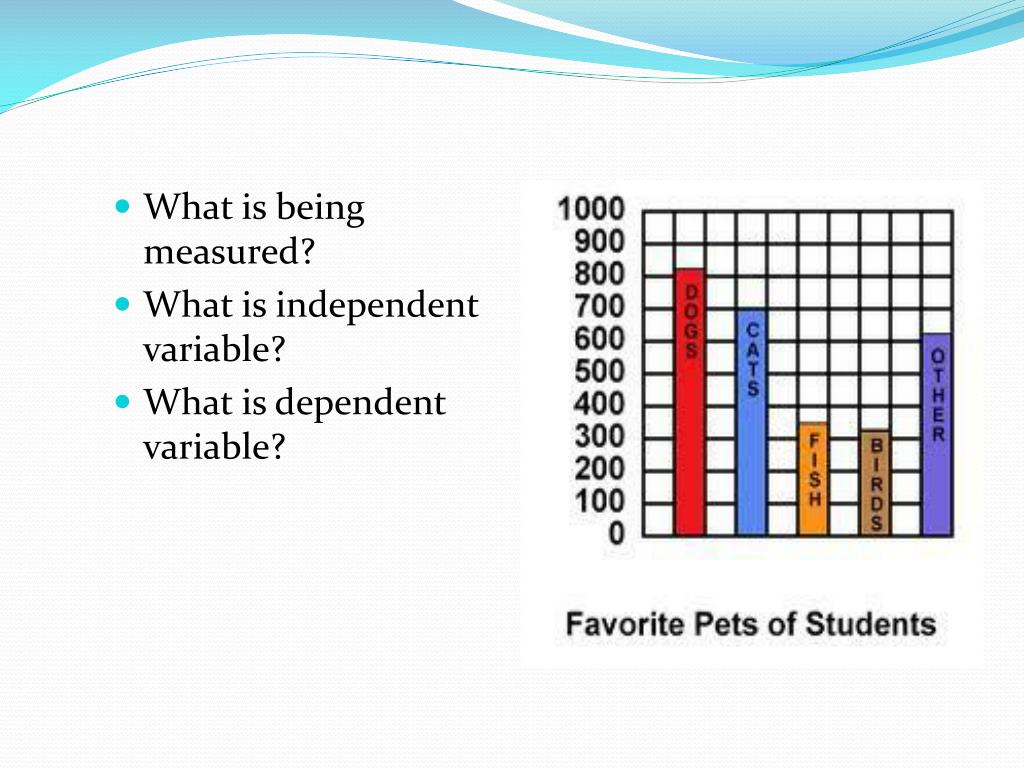 What is being measured?
What is independent variable?
What is dependent variable?

1000
900
800
700
600
500
400
300
200
100
0

DOGS
CATS
FISH
BIRDS
OTHER

Favorite Pets of Students